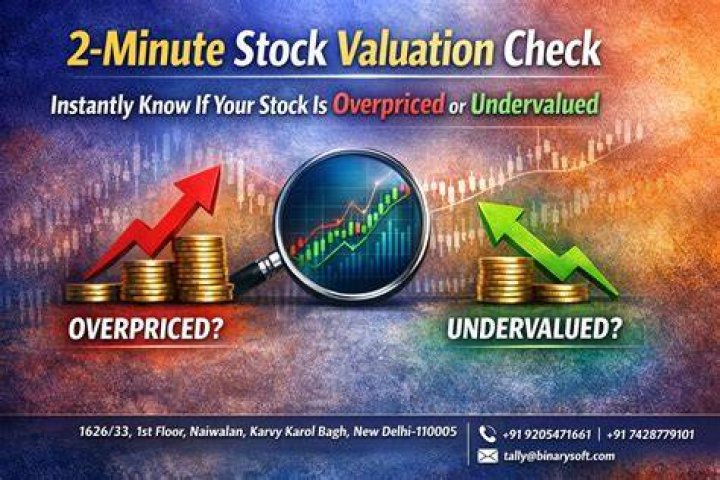 2-Minute Stock Valuation Check

Instantly Know If Your Stock Is Overpriced or Undervalued

OVERPRICED?

UNDERVALUED?

1626/33, 1st Floor, Naiwalan, Karvy Karol Bagh, New Delhi-110005

+91 9205471661 | +91 7428779101

tally@binarysoft.com